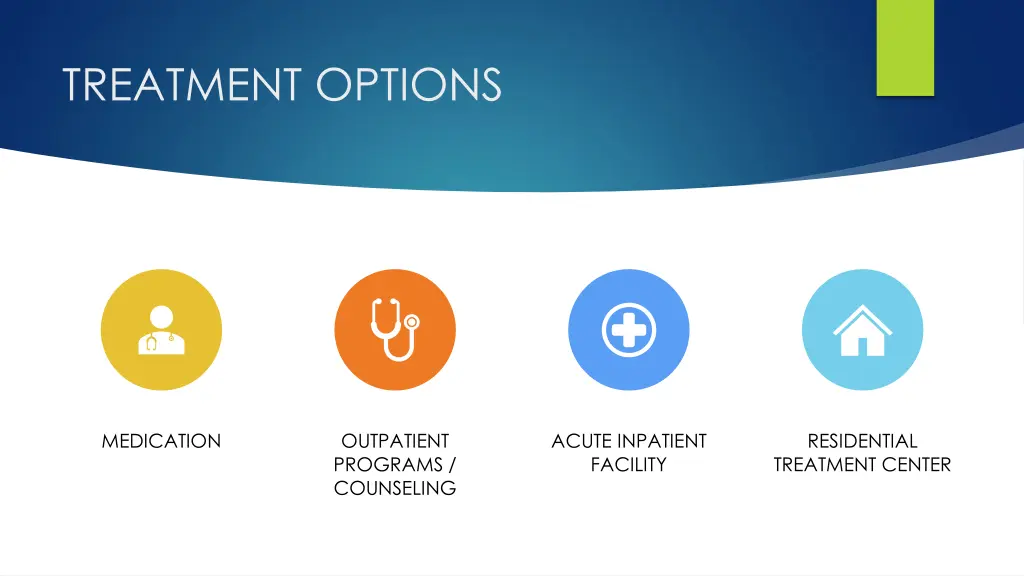 TREATMENT OPTIONS

MEDICATION

OUTPATIENT PROGRAMS / COUNSELING

ACUTE INPATIENT FACILITY

RESIDENTIAL TREATMENT CENTER